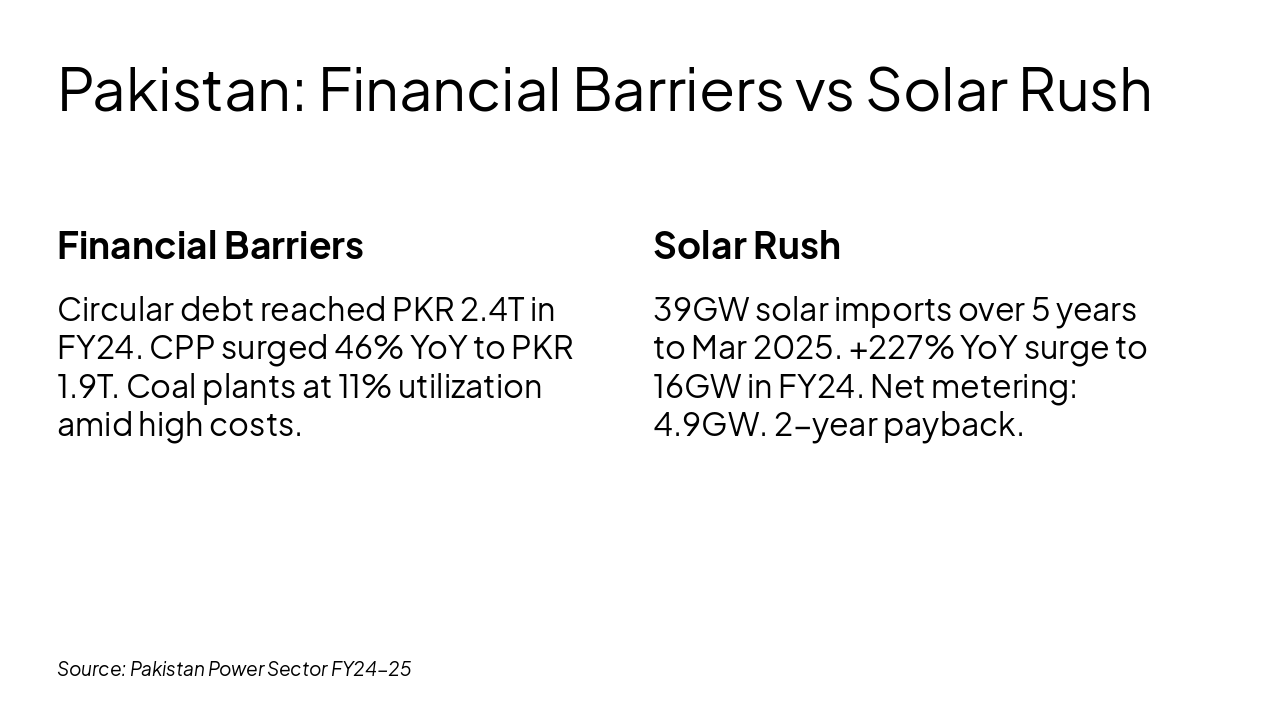 Pakistan: Financial Barriers vs Solar Rush

Financial Barriers

Circular debt reached PKR 2.4T in FY24. CPP surged 46% YoY to PKR 1.9T. Coal plants at 11% utilization amid high costs.

Solar Rush

39GW solar imports over 5 years to Mar 2025. +227% YoY surge to 16GW in FY24. Net metering: 4.9GW. 2-year payback.

Source: Pakistan Power Sector FY24-25